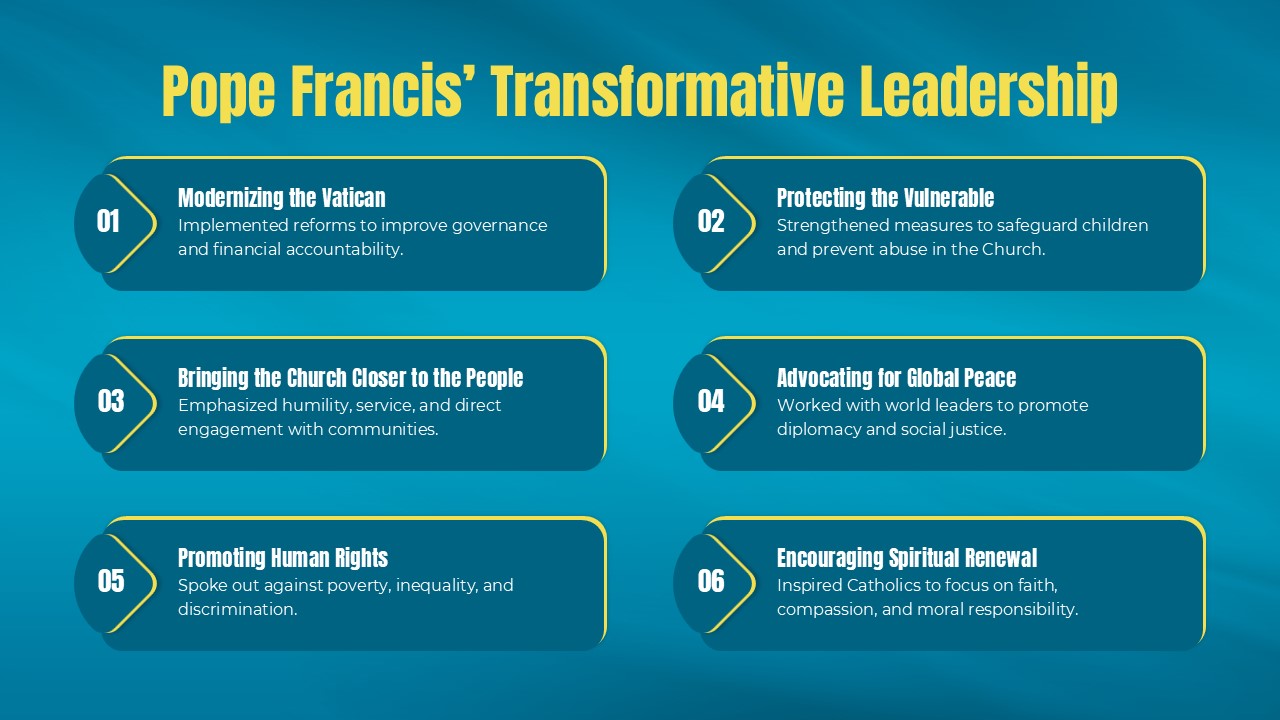 Pope Francis' Transformative Leadership

01
Modernizing the Vatican
Implemented reforms to improve governance and financial accountability.

02
Protecting the Vulnerable
Strengthened measures to safeguard children and prevent abuse in the Church.

03
Bringing the Church Closer to the People
Emphasized humility, service, and direct engagement with communities.

04
Advocating for Global Peace
Worked with world leaders to promote diplomacy and social justice.

05
Promoting Human Rights
Spoke out against poverty, inequality, and discrimination.

06
Encouraging Spiritual Renewal
Inspired Catholics to focus on faith, compassion, and moral responsibility.